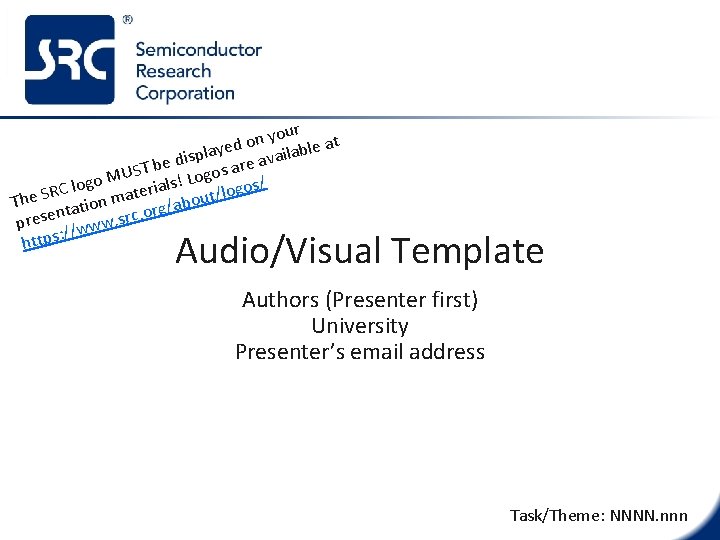 SRC®

Semiconductor
Research
Corporation

The SRC logo MUST be displayed on your presentation materials! Logos are available at https://www.src.org/about/logos/

Audio/Visual Template

Authors (Presenter first)
University
Presenter's email address

Task/Theme: NNNN.nnn